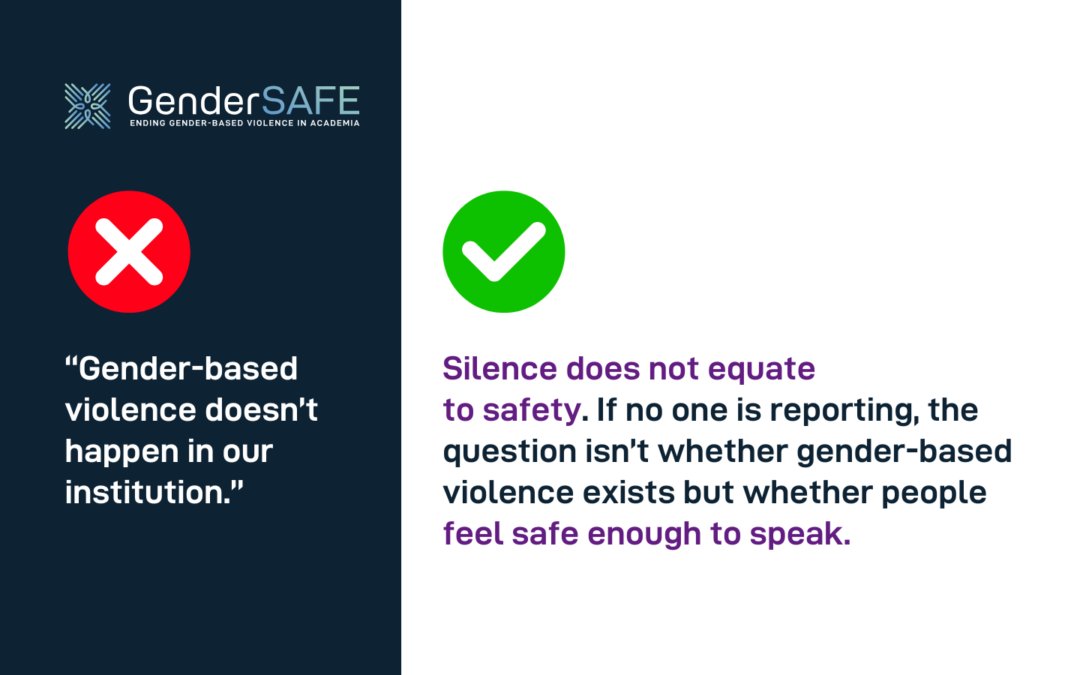 GenderSAFE
ENDING GENDER-BASED VIOLENCE IN ACADEMIA

“Gender-based violence doesn’t happen in our institution.”

Silence does not equate to safety. If no one is reporting, the question isn’t whether gender-based violence exists but whether people feel safe enough to speak.